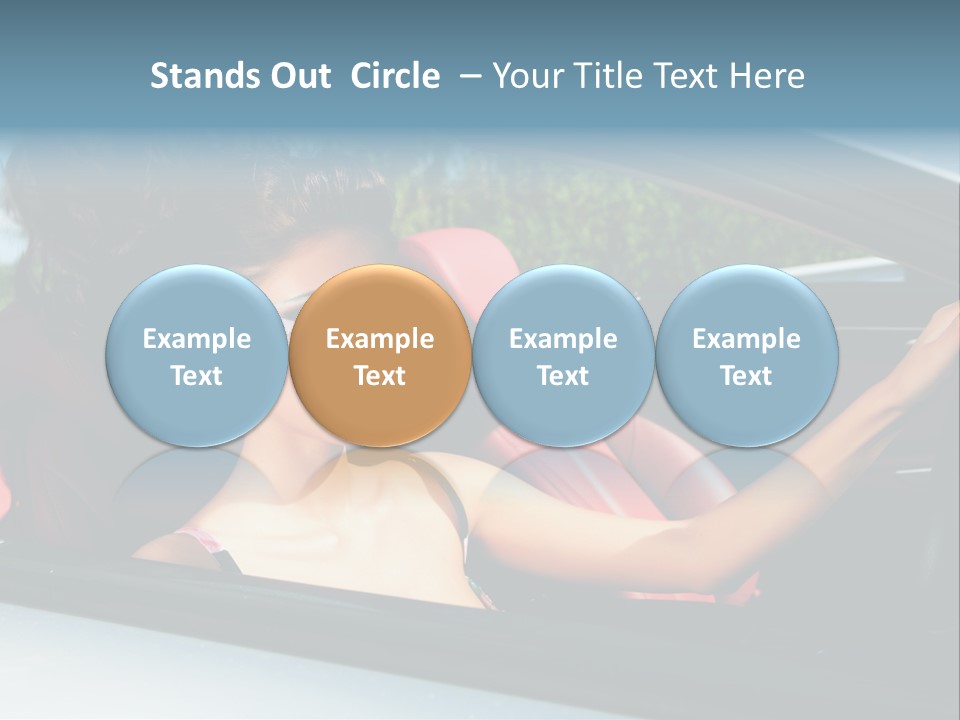 Stands Out Circle – Your Title Text Here

Example Text

Example Text

Example Text

Example Text